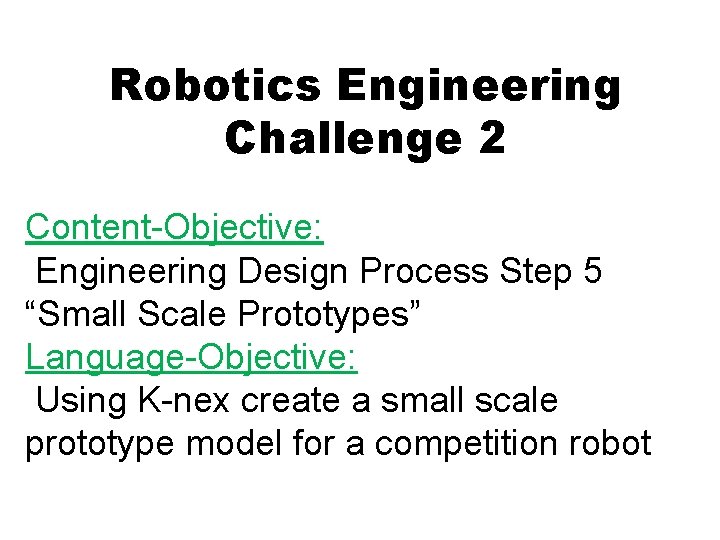 Robotics Engineering Challenge 2

Content-Objective:
Engineering Design Process Step 5 “Small Scale Prototypes”
Language-Objective:
Using K-nex create a small scale prototype model for a competition robot